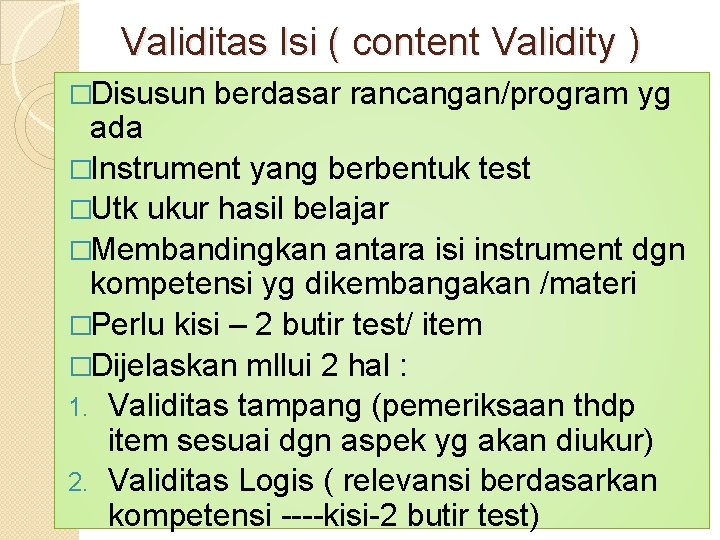 Validitas Isi ( content Validity )

□Disusun berdasar rancangan/program yg ada

□Instrument yang berbentuk test

□Utk ukur hasil belajar

□Membandingkan antara isi instrument dgn kompetensi yg dikembangakan /materi

□Perlu kisi – 2 butir test/ item

□Dijelaskan mllui 2 hal :

1. Validitas tampang (pemeriksaan thdp item sesuai dgn aspek yg akan diukur)

2. Validitas Logis ( relevansi berdasarkan kompetensi ----kisi-2 butir test)